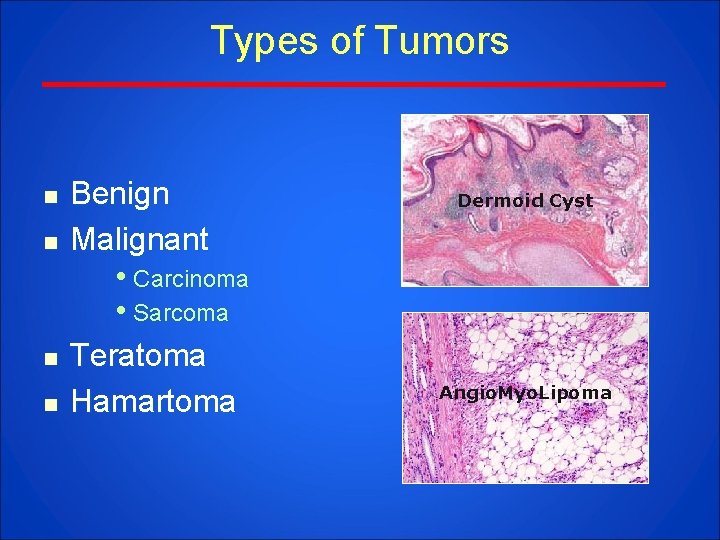 Types of Tumors

- Benign
- Malignant
  - Carcinoma
  - Sarcoma
- Teratoma
- Hamartoma

Dermoid Cyst

AngioMyoLipoma